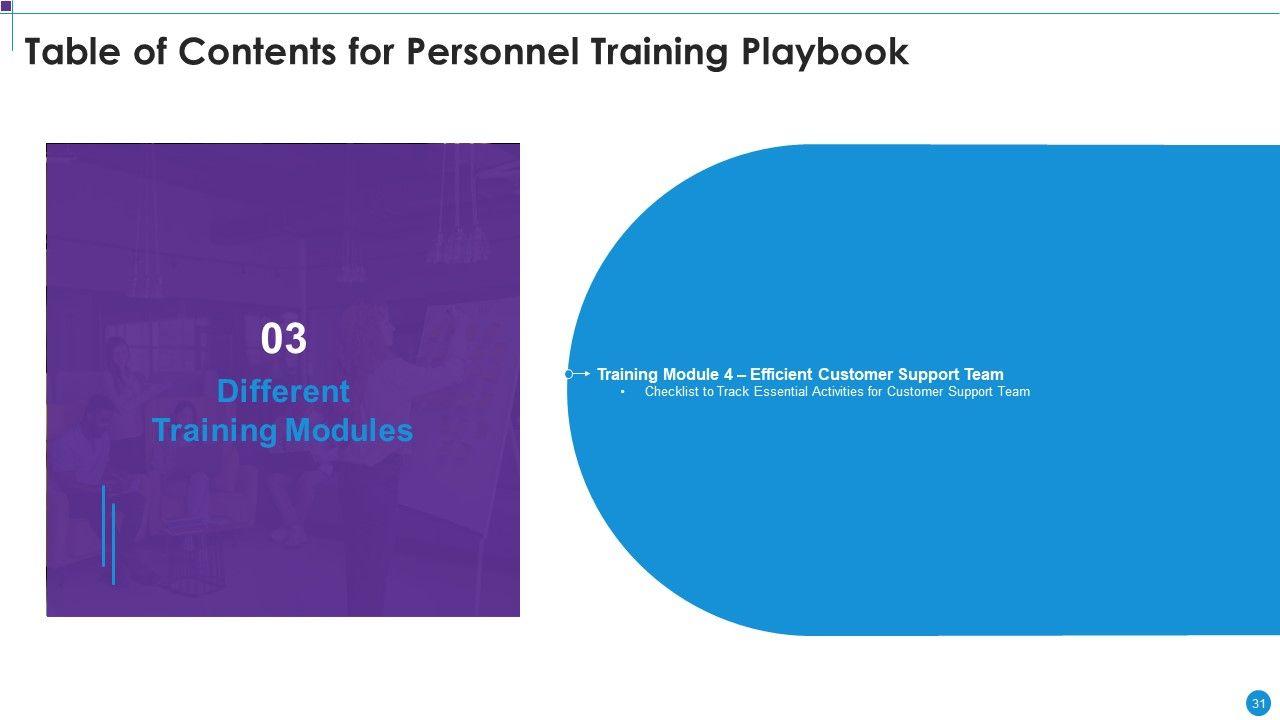 Table of Contents for Personnel Training Playbook

03

Different Training Modules

Training Module 4 – Efficient Customer Support Team

• Checklist to Track Essential Activities for Customer Support Team

31